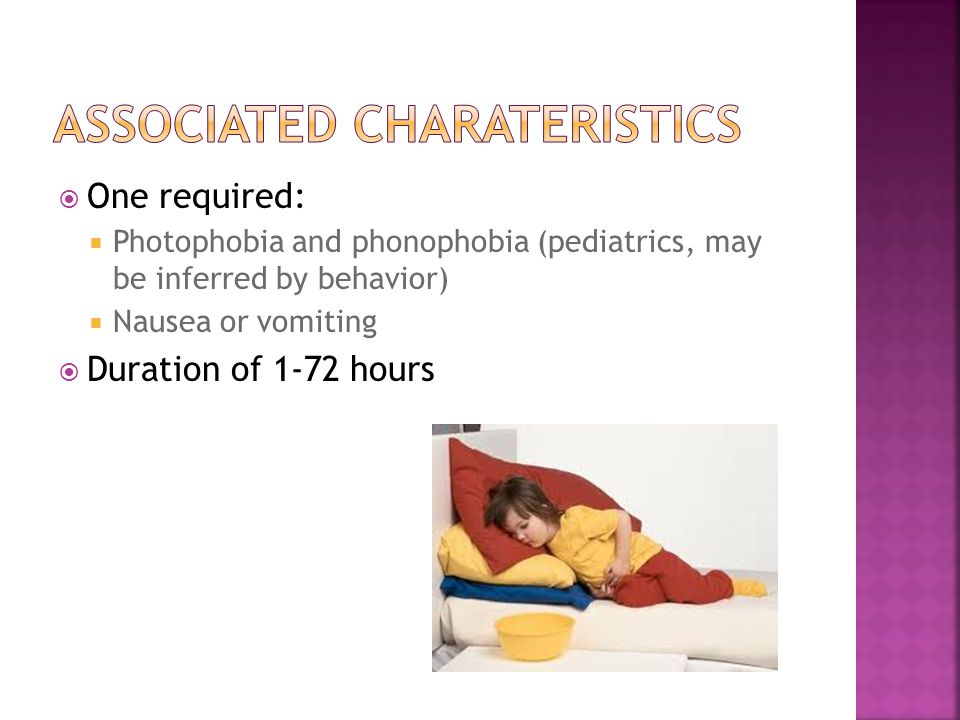 ASSOCIATED CHARATERISTICS

One required:

Photophobia and phonophobia (pediatrics, may be inferred by behavior)

Nausea or vomiting

Duration of 1-72 hours